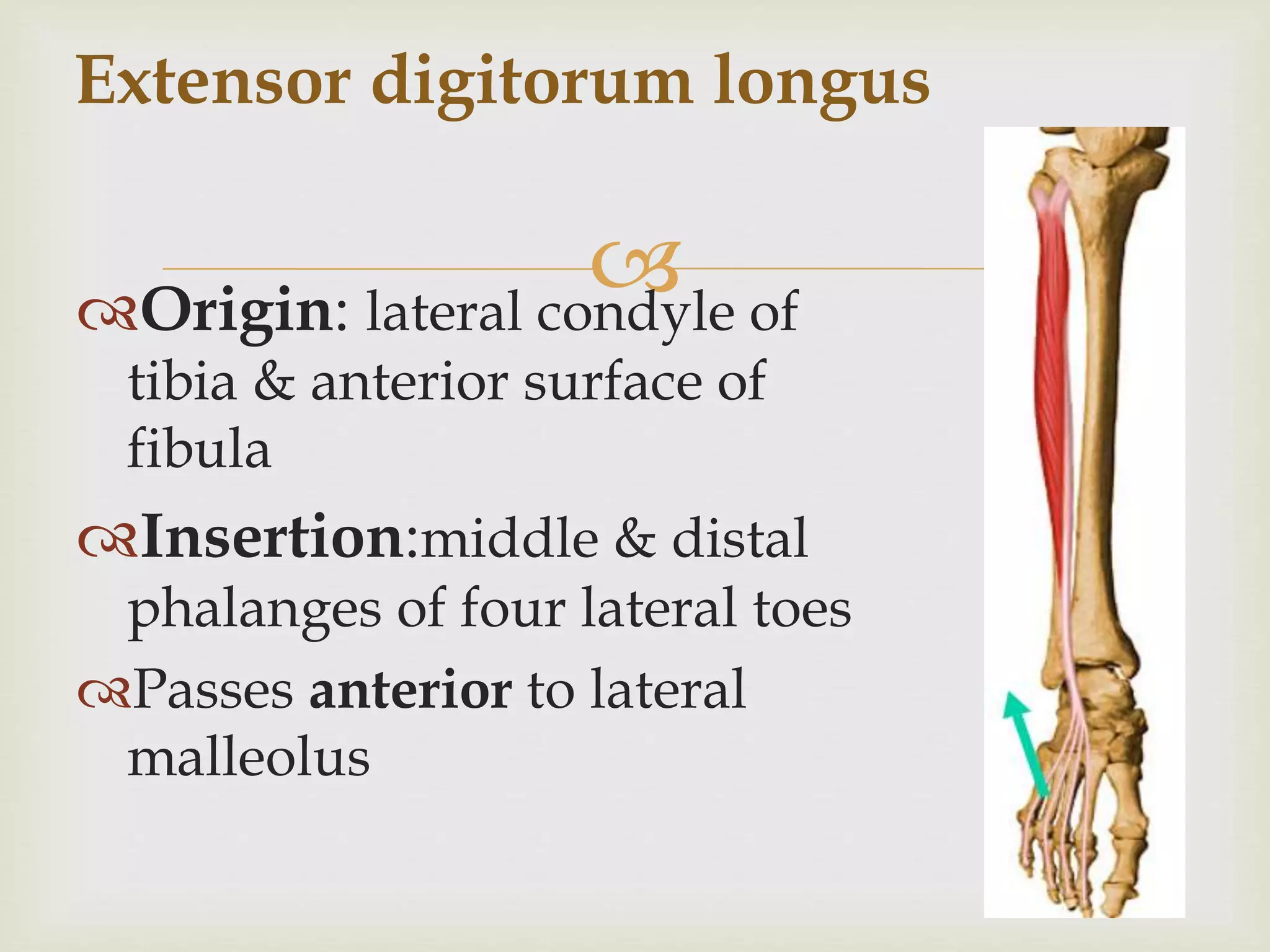 Extensor digitorum longus

Origin: lateral condyle of tibia & anterior surface of fibula

Insertion:middle & distal phalanges of four lateral toes

Passes anterior to lateral malleolus